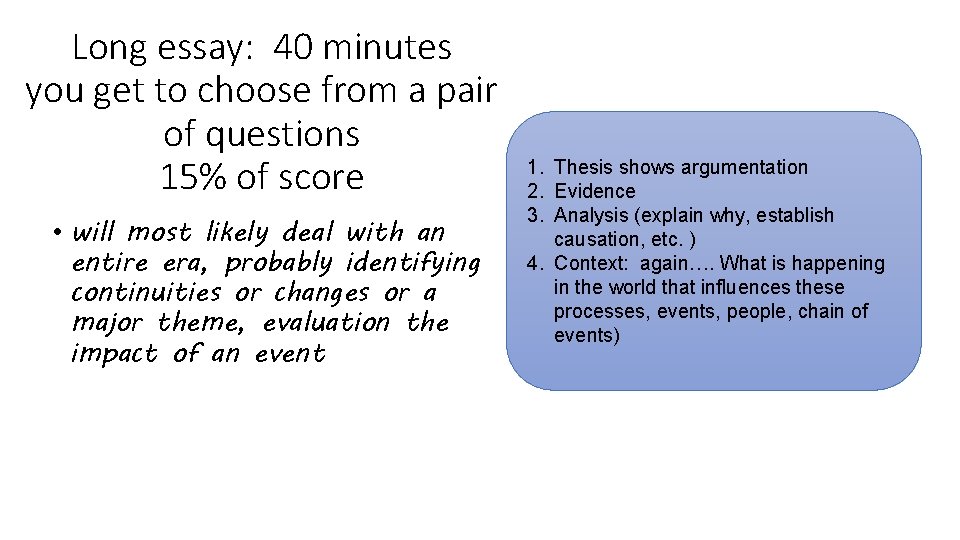 Long essay: 40 minutes
you get to choose from a pair of questions
15% of score

• will most likely deal with an entire era, probably identifying continuities or changes or a major theme, evaluation the impact of an event

1. Thesis shows argumentation
2. Evidence
3. Analysis (explain why, establish causation, etc. )
4. Context: again…. What is happening in the world that influences these processes, events, people, chain of events)